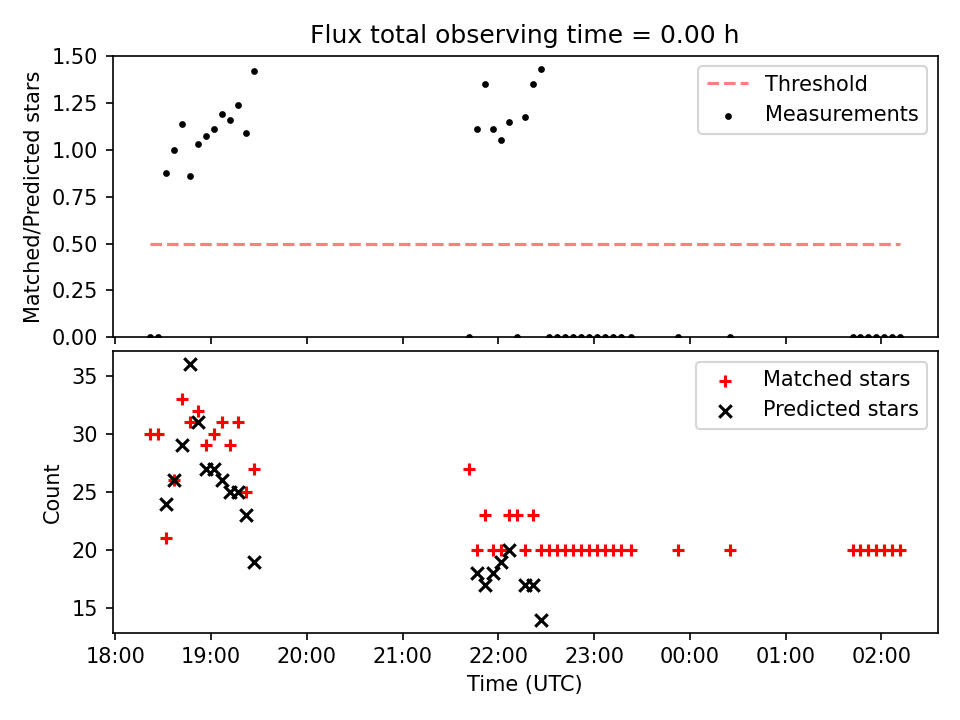 Flux total observing time = 0.00 h

Matched/Predicted stars

1.50
1.25
1.00
0.75
0.50
0.25
0.00

Threshold
Measurements

Count

35
30
25
20
15

Matched stars
Predicted stars

18:00 19:00 20:00 21:00 22:00 23:00 00:00 01:00 02:00

Time (UTC)